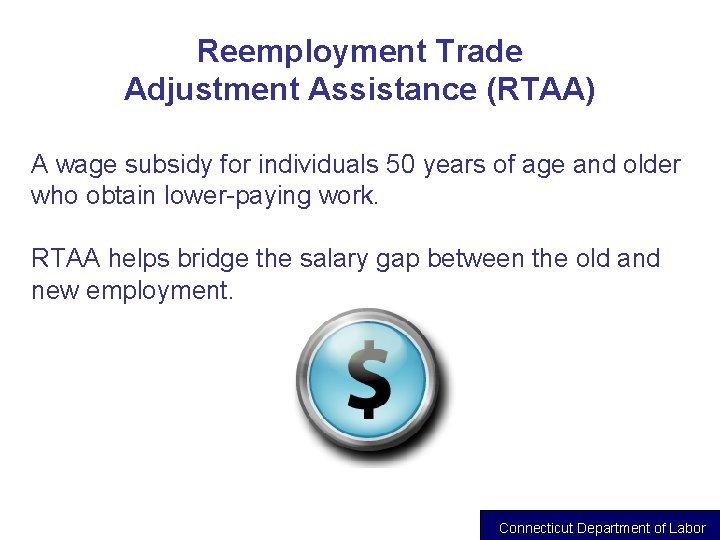 Reemployment Trade Adjustment Assistance (RTAA)

A wage subsidy for individuals 50 years of age and older who obtain lower-paying work.

RTAA helps bridge the salary gap between the old and new employment.

$

Connecticut Department of Labor